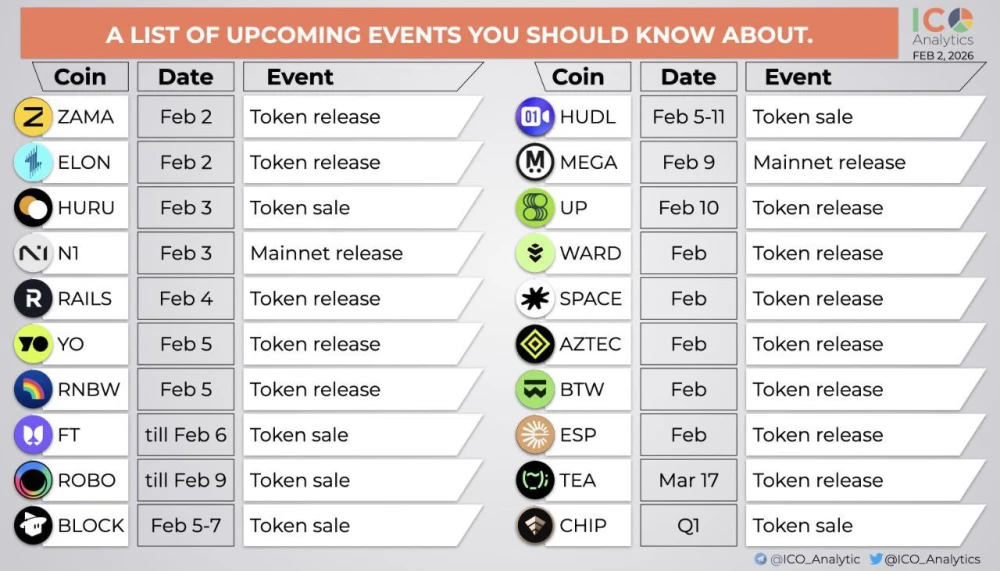 A LIST OF UPCOMING EVENTS YOU SHOULD KNOW ABOUT.

ICO Analytics
FEB 2, 2026

| Coin | Date | Event |
|---|---|---|
| ZAMA | Feb 2 | Token release |
| ELON | Feb 2 | Token release |
| HURU | Feb 3 | Token sale |
| N1 | Feb 3 | Mainnet release |
| RAILS | Feb 4 | Token release |
| YO | Feb 5 | Token release |
| RNBW | Feb 5 | Token release |
| FT | till Feb 6 | Token sale |
| ROBO | till Feb 9 | Token sale |
| BLOCK | Feb 5-7 | Token sale |

| Coin | Date | Event |
|---|---|---|
| HUDL | Feb 5-11 | Token sale |
| MEGA | Feb 9 | Mainnet release |
| UP | Feb 10 | Token release |
| WARD | Feb | Token release |
| SPACE | Feb | Token release |
| AZTEC | Feb | Token release |
| BTW | Feb | Token release |
| ESP | Feb | Token release |
| TEA | Mar 17 | Token release |
| CHIP | Q1 | Token sale |

@ICO_Analytic @ICO_Analytics